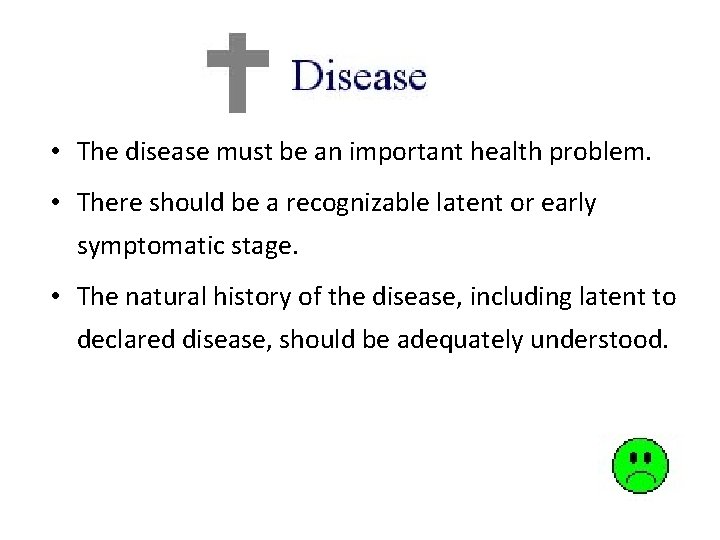 Disease

• The disease must be an important health problem.

• There should be a recognizable latent or early symptomatic stage.

• The natural history of the disease, including latent to declared disease, should be adequately understood.